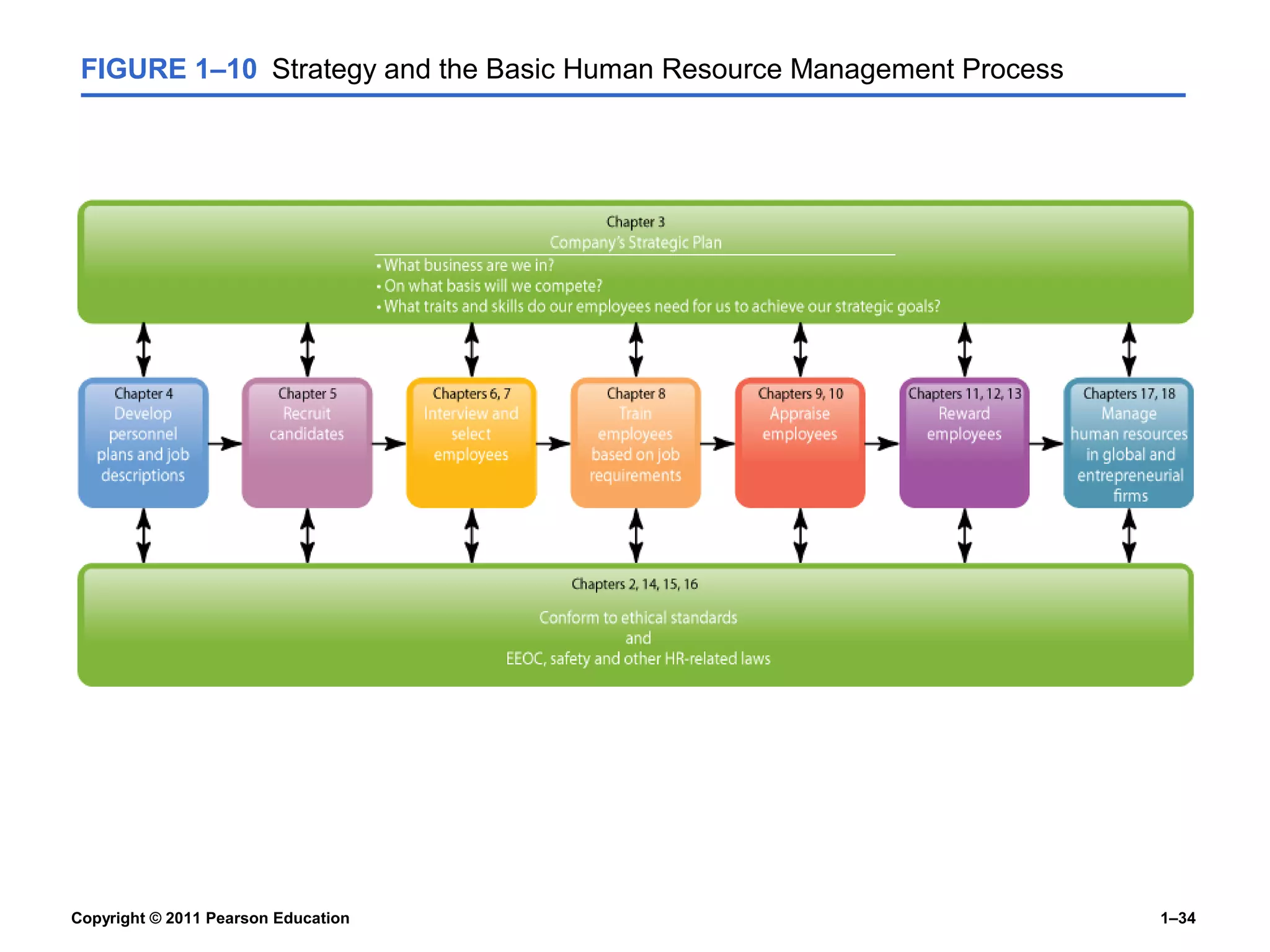 FIGURE 1–10 Strategy and the Basic Human Resource Management Process

Chapter 3
Company's Strategic Plan
• What business are we in?
• On what basis will we compete?
• What traits and skills do our employees need for us to achieve our strategic goals?

Chapter 4
Develop personnel plans and job descriptions

Chapter 5
Recruit candidates

Chapters 6, 7
Interview and select employees

Chapter 8
Train employees based on job requirements

Chapters 9, 10
Appraise employees

Chapters 11, 12, 13
Reward employees

Chapters 17, 18
Manage human resources in global and entrepreneurial firms

Chapters 2, 14, 15, 16

Conform to ethical standards
and
EEOC, safety and other HR-related laws

Copyright © 2011 Pearson Education

1–34